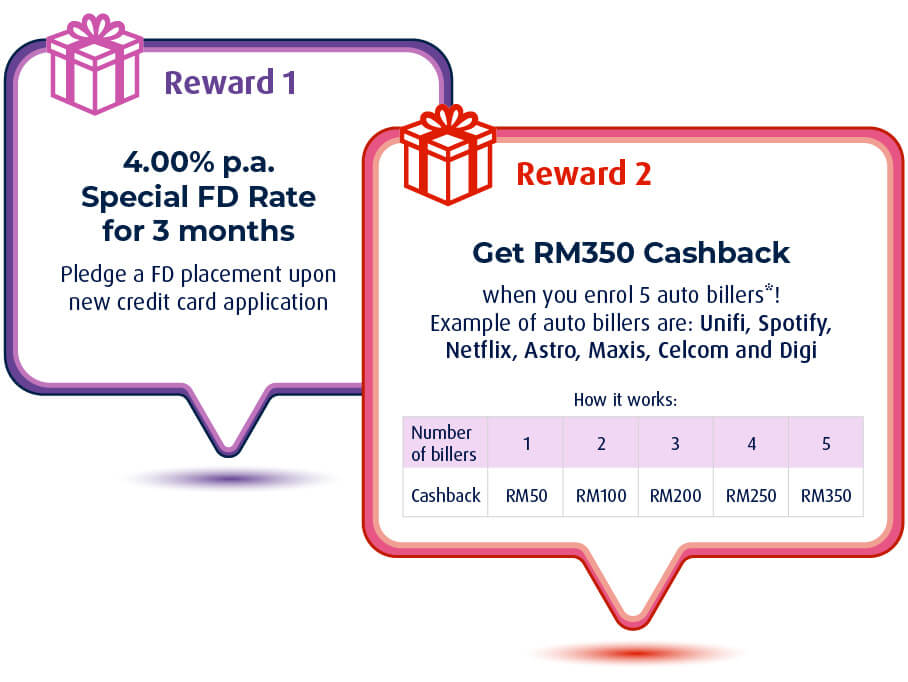 Reward 1

4.00% p.a.
Special FD Rate
for 3 months

Pledge a FD placement upon new credit card application

Reward 2

Get RM350 Cashback

when you enrol 5 auto billers*!
Example of auto billers are: Unifi, Spotify, Netflix, Astro, Maxis, Celcom and Digi

How it works:

| Number of billers | 1 | 2 | 3 | 4 | 5 |
|---|---|---|---|---|---|
| Cashback | RM50 | RM100 | RM200 | RM250 | RM350 |